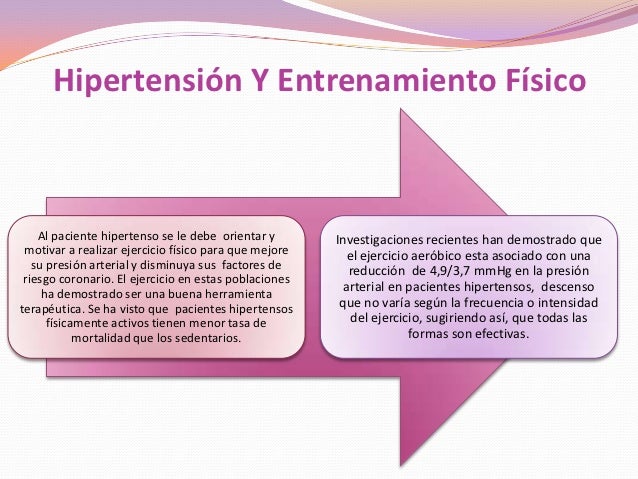 Hipertensión Y Entrenamiento Físico

Al paciente hipertenso se le debe orientar y motivar a realizar ejercicio físico para que mejore su presión arterial y disminuya sus factores de riesgo coronario. El ejercicio en estas poblaciones ha demostrado ser una buena herramienta terapéutica. Se ha visto que pacientes hipertensos físicamente activos tienen menor tasa de mortalidad que los sedentarios.

Investigaciones recientes han demostrado que el ejercicio aeróbico esta asociado con una reducción de 4,9/3,7 mmHg en la presión arterial en pacientes hipertensos, descenso que no varía según la frecuencia o intensidad del ejercicio, sugiriendo así, que todas las formas son efectivas.